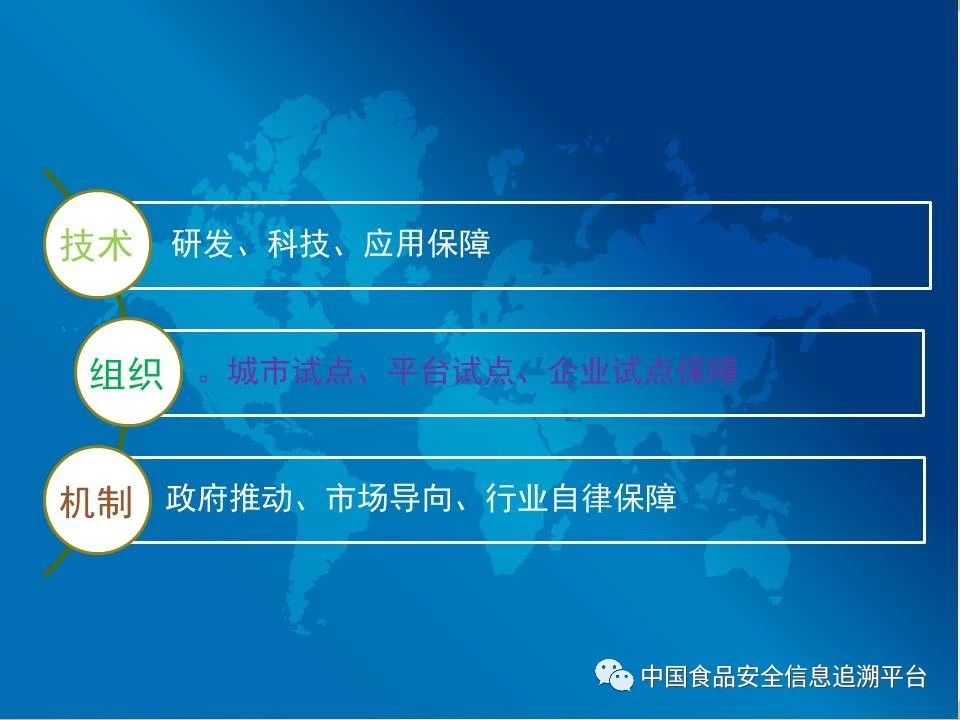 技术
研发、科技、应用保障

组织
。城市试点、平台试点、企业试点保障

机制
政府推动、市场导向、行业自律保障

中国食品安全信息追溯平台